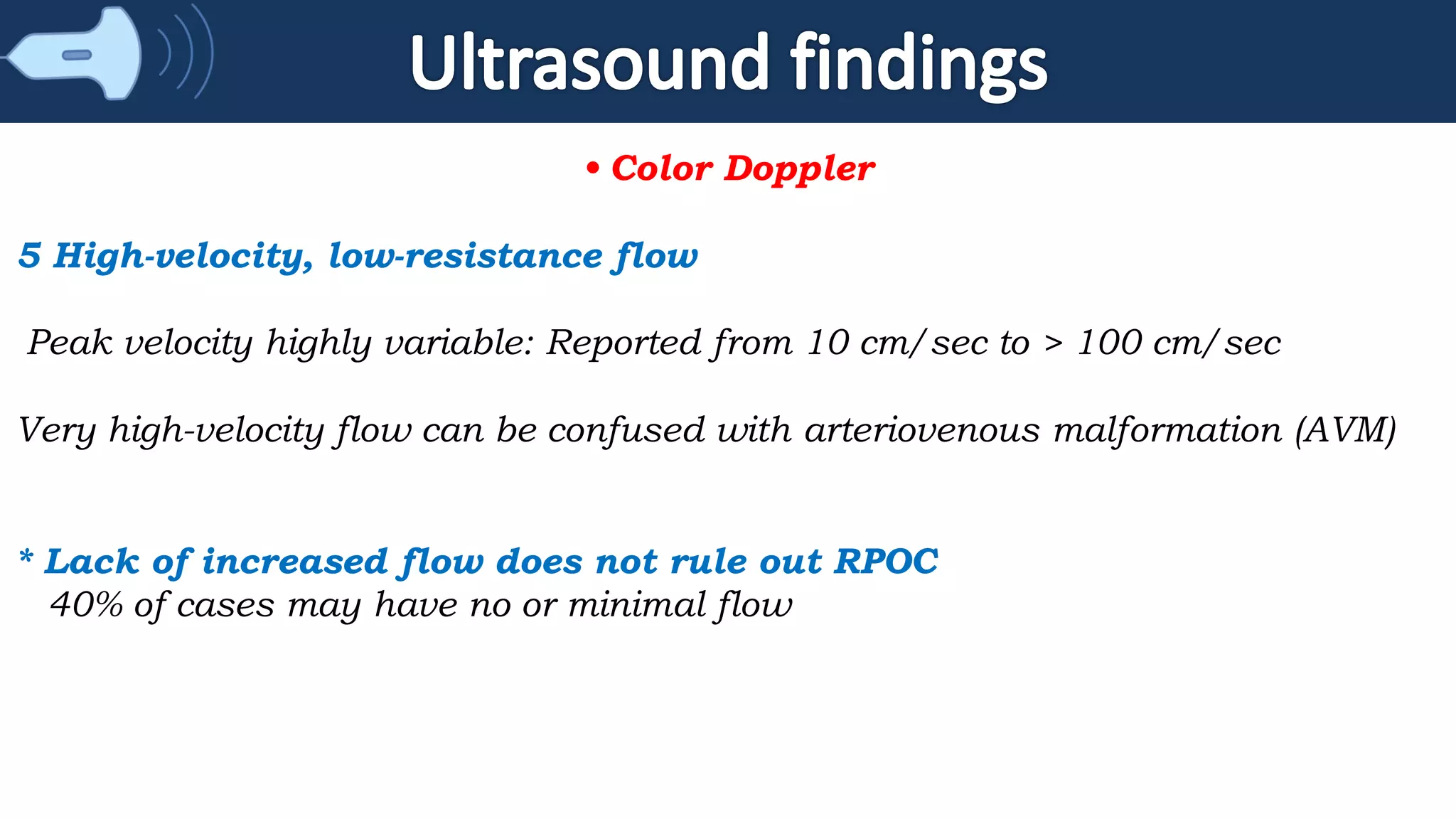 Ultrasound findings

• Color Doppler

5 High-velocity, low-resistance flow

Peak velocity highly variable: Reported from 10 cm/sec to > 100 cm/sec

Very high-velocity flow can be confused with arteriovenous malformation (AVM)

* Lack of increased flow does not rule out RPOC
40% of cases may have no or minimal flow